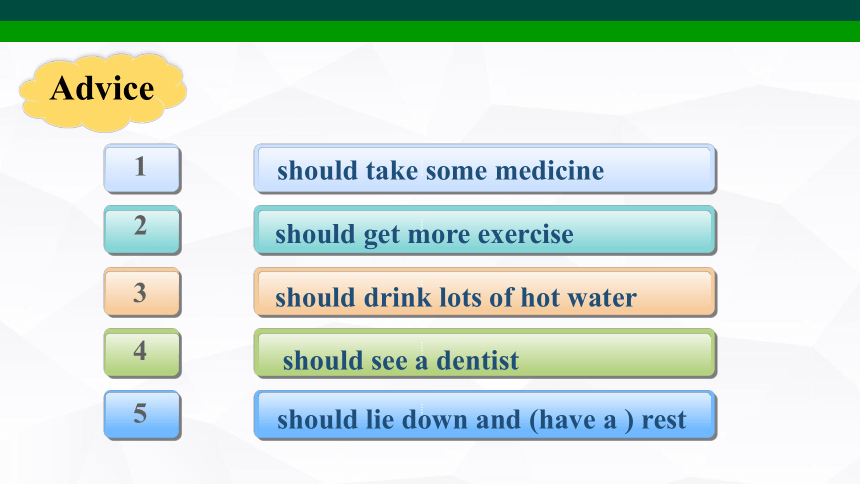 Advice

1 should take some medicine

2 should get more exercise

3 should drink lots of hot water

4 should see a dentist

5 should lie down and (have a ) rest